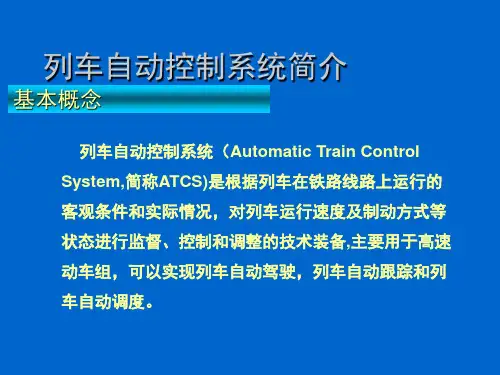 列车自动控制系统简介

基本概念

列车自动控制系统（Automatic Train Control System,简称ATCS)是根据列车在铁路线路上运行的客观条件和实际情况，对列车运行速度及制动方式等状态进行监督、控制和调整的技术装备,主要用于高速动车组，可以实现列车自动驾驶，列车自动跟踪和列车自动调度。